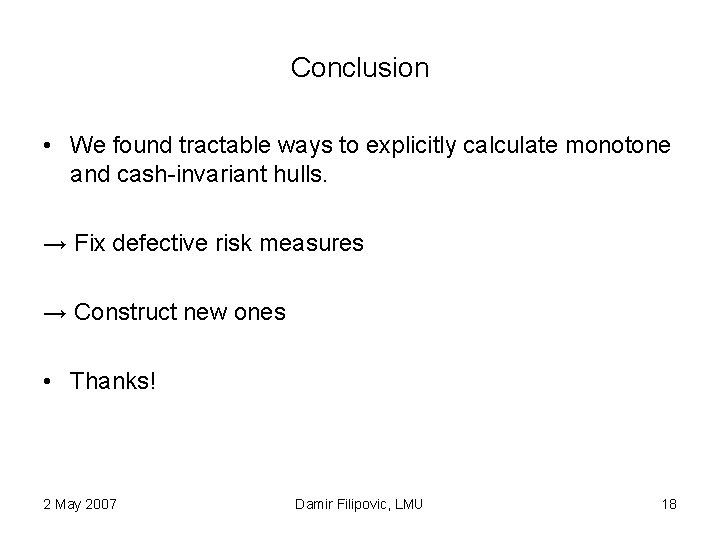 Conclusion

• We found tractable ways to explicitly calculate monotone and cash-invariant hulls.

→ Fix defective risk measures

→ Construct new ones

• Thanks!

2 May 2007

Damir Filipovic, LMU

18